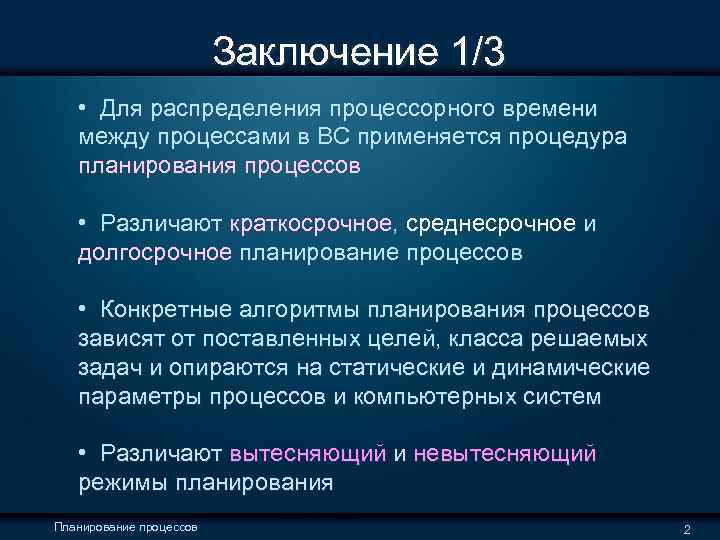 Заключение 1/3

• Для распределения процессорного времени между процессами в ВС применяется процедура планирования процессов

• Различают краткосрочное, среднесрочное и долгосрочное планирование процессов

• Конкретные алгоритмы планирования процессов зависят от поставленных целей, класса решаемых задач и опираются на статические и динамические параметры процессов и компьютерных систем

• Различают вытесняющий и невытесняющий режимы планирования

Планирование процессов

2